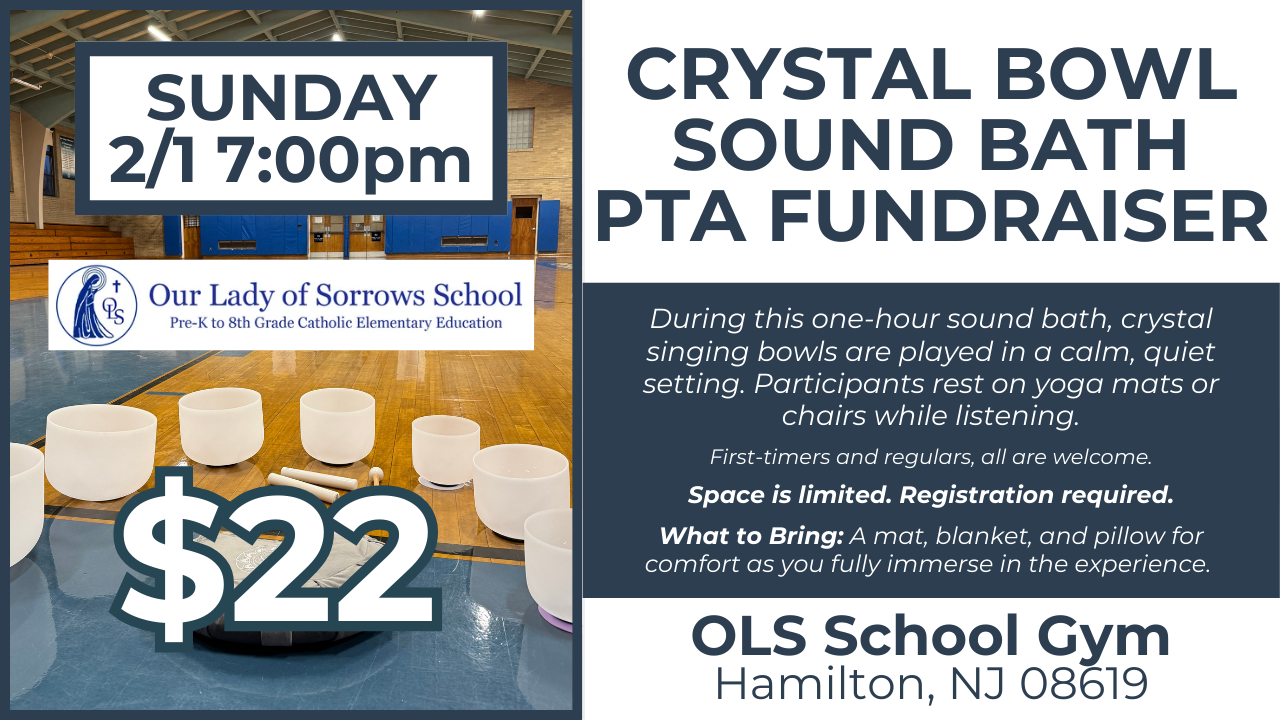 SUNDAY
2/1 7:00pm

OLS
Our Lady of Sorrows School
Pre-K to 8th Grade Catholic Elementary Education

$22

CRYSTAL BOWL SOUND BATH PTA FUNDRAISER

During this one-hour sound bath, crystal singing bowls are played in a calm, quiet setting. Participants rest on yoga mats or chairs while listening.

First-timers and regulars, all are welcome.

Space is limited. Registration required.

What to Bring: A mat, blanket, and pillow for comfort as you fully immerse in the experience.

OLS School Gym
Hamilton, NJ 08619